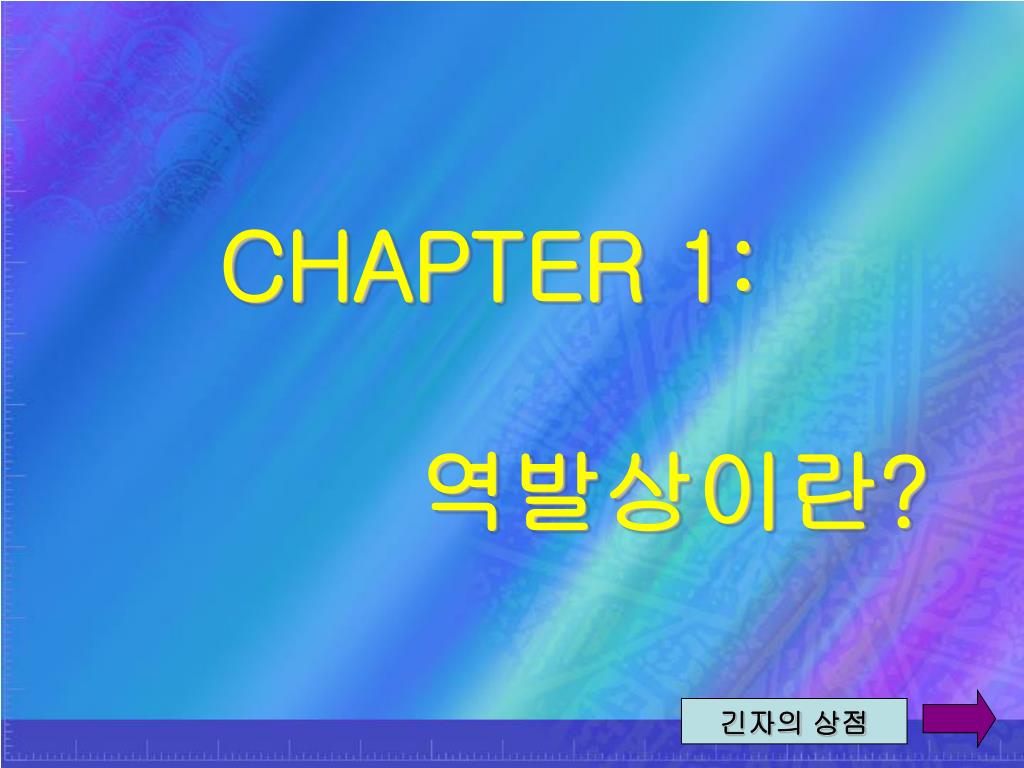 CHAPTER 1:

역발상이란?

긴자의 상점